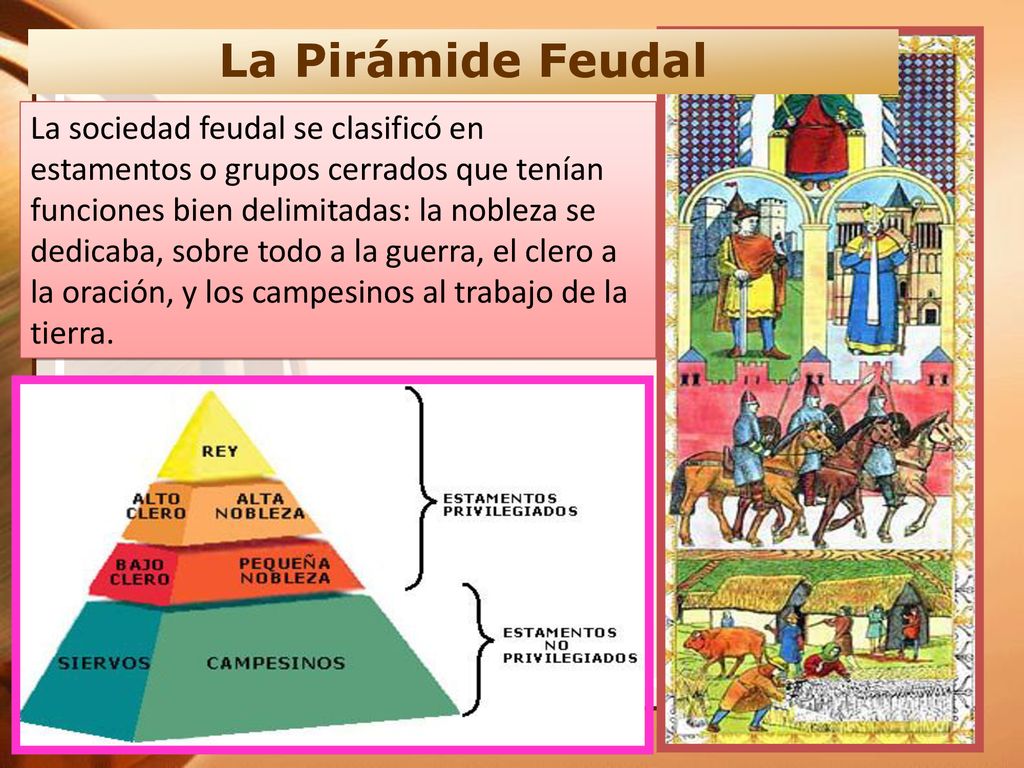 La Pirámide Feudal

La sociedad feudal se clasificó en estamentos o grupos cerrados que tenían funciones bien delimitadas: la nobleza se dedicaba, sobre todo a la guerra, el clero a la oración, y los campesinos al trabajo de la tierra.

REY

ALTO CLERO

ALTA NOBLEZA

BAJO CLERO

PEQUEÑA NOBLEZA

SIERVOS

CAMPESINOS

ESTAMENTOS PRIVILEGIADOS

ESTAMENTOS NO PRIVILEGIADOS